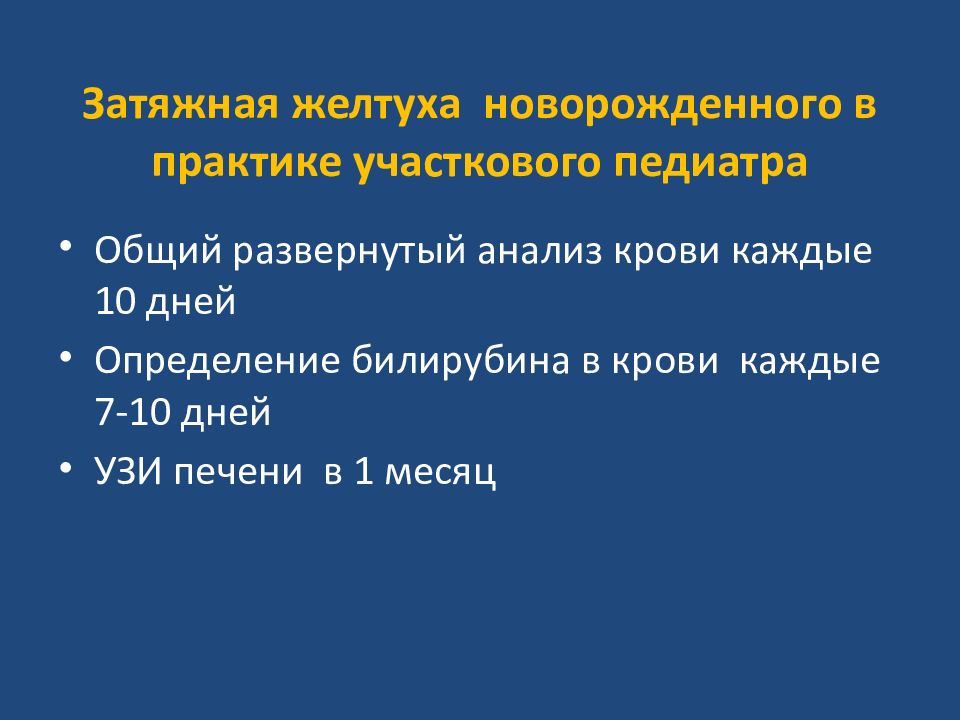 Затяжная желтуха новорожденного в практике участкового педиатра

• Общий развернутый анализ крови каждые 10 дней
• Определение билирубина в крови каждые 7-10 дней
• УЗИ печени в 1 месяц